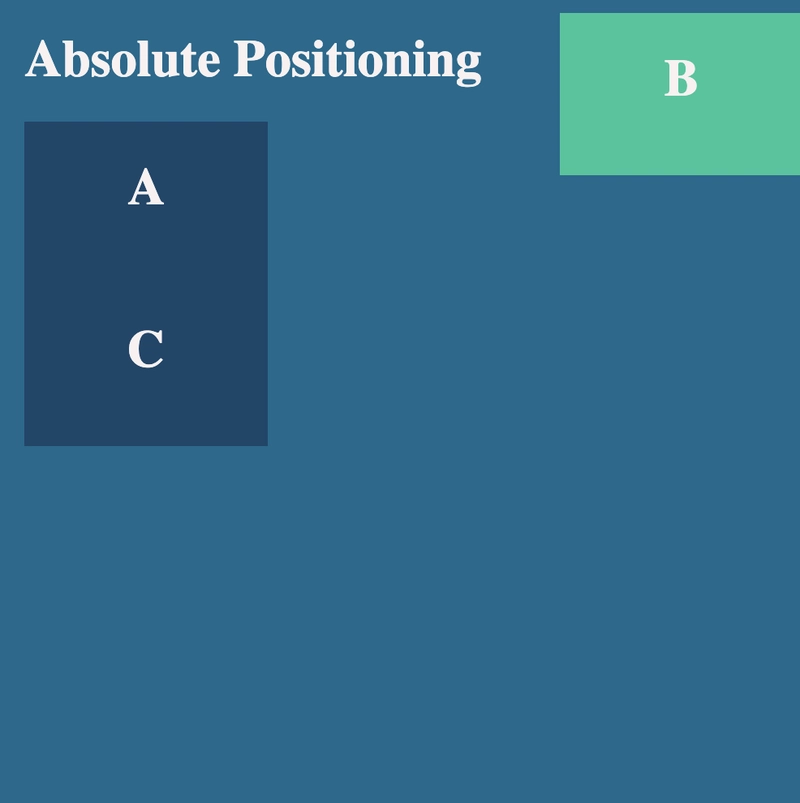 Absolute Positioning

B

A

C